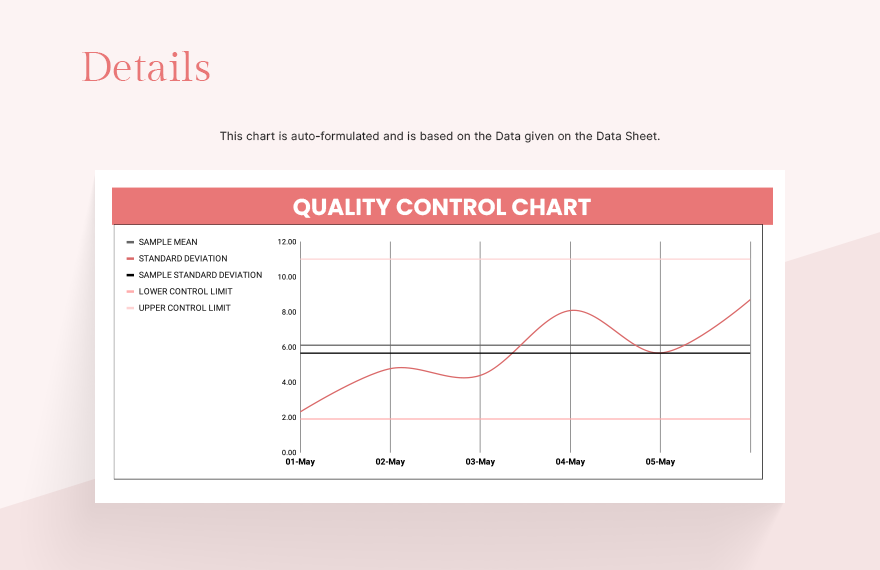 Details

This chart is auto-formulated and is based on the Data given on the Data Sheet.

QUALITY CONTROL CHART

SAMPLE MEAN
STANDARD DEVIATION
SAMPLE STANDARD DEVIATION
LOWER CONTROL LIMIT
UPPER CONTROL LIMIT

12.00
10.00
8.00
6.00
4.00
2.00
0.00

01-May
02-May
03-May
04-May
05-May